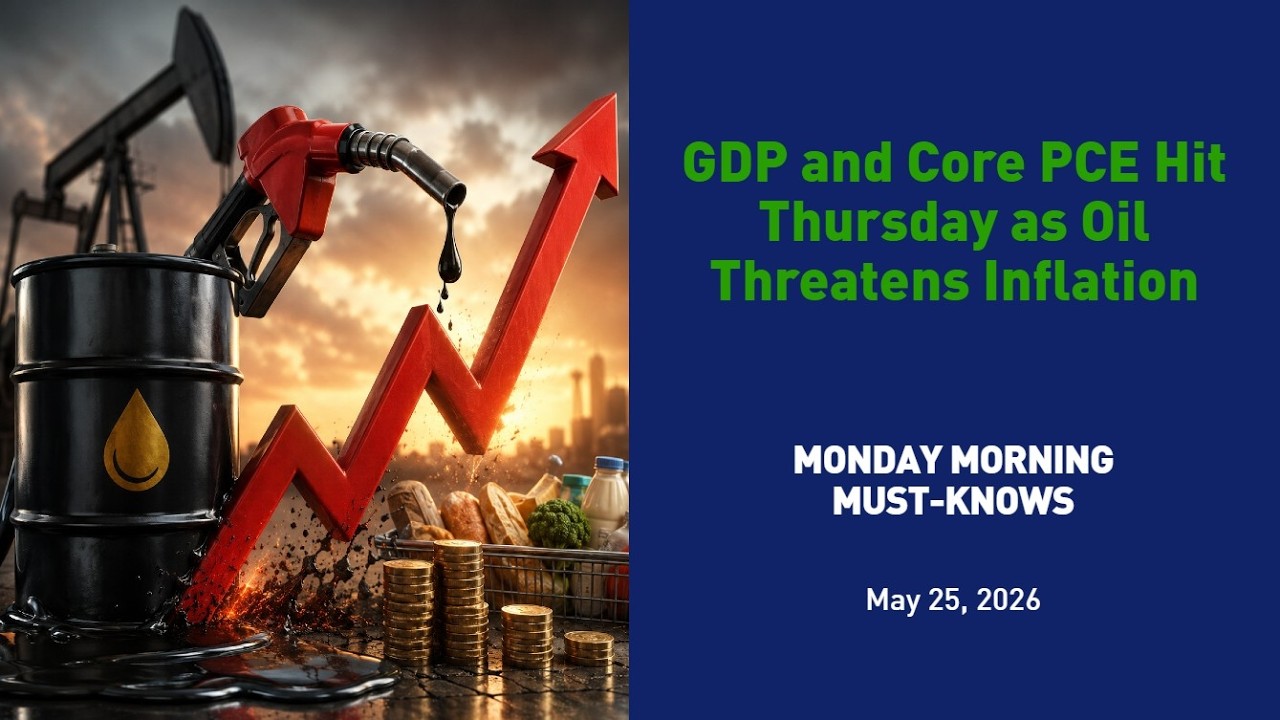 GDP and Core PCE Hit Thursday as Oil Threatens Inflation

MONDAY MORNING MUST-KNOWS

May 25, 2026